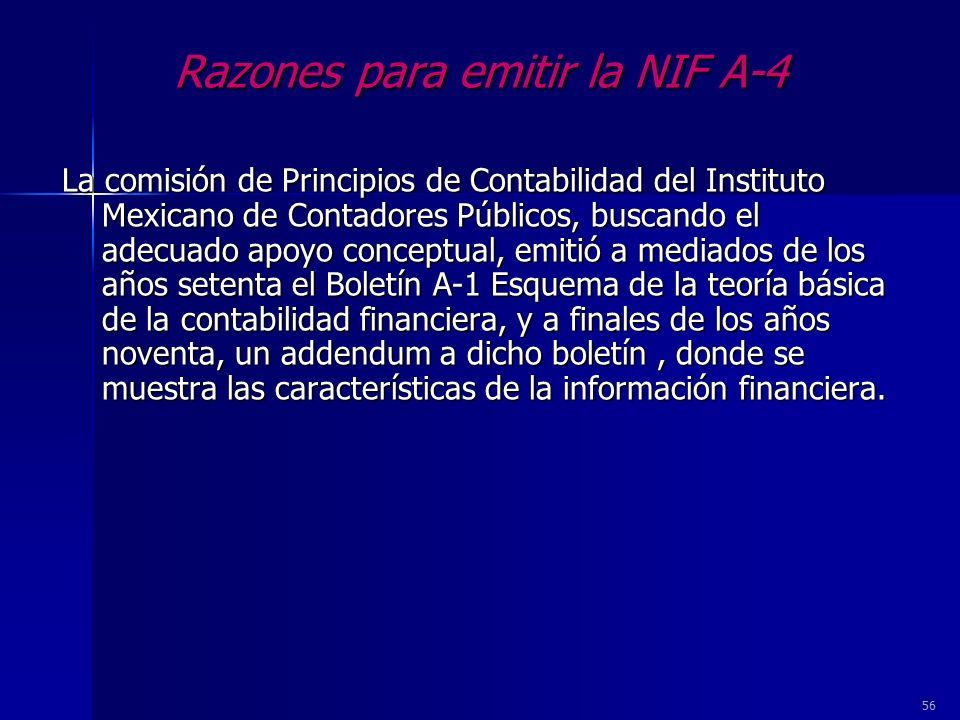 Razones para emitir la NIF A-4

La comisión de Principios de Contabilidad del Instituto Mexicano de Contadores Públicos, buscando el adecuado apoyo conceptual, emitió a mediados de los años setenta el Boletín A-1 Esquema de la teoría básica de la contabilidad financiera, y a finales de los años noventa, un addendum a dicho boletín , donde se muestra las características de la información financiera.

56